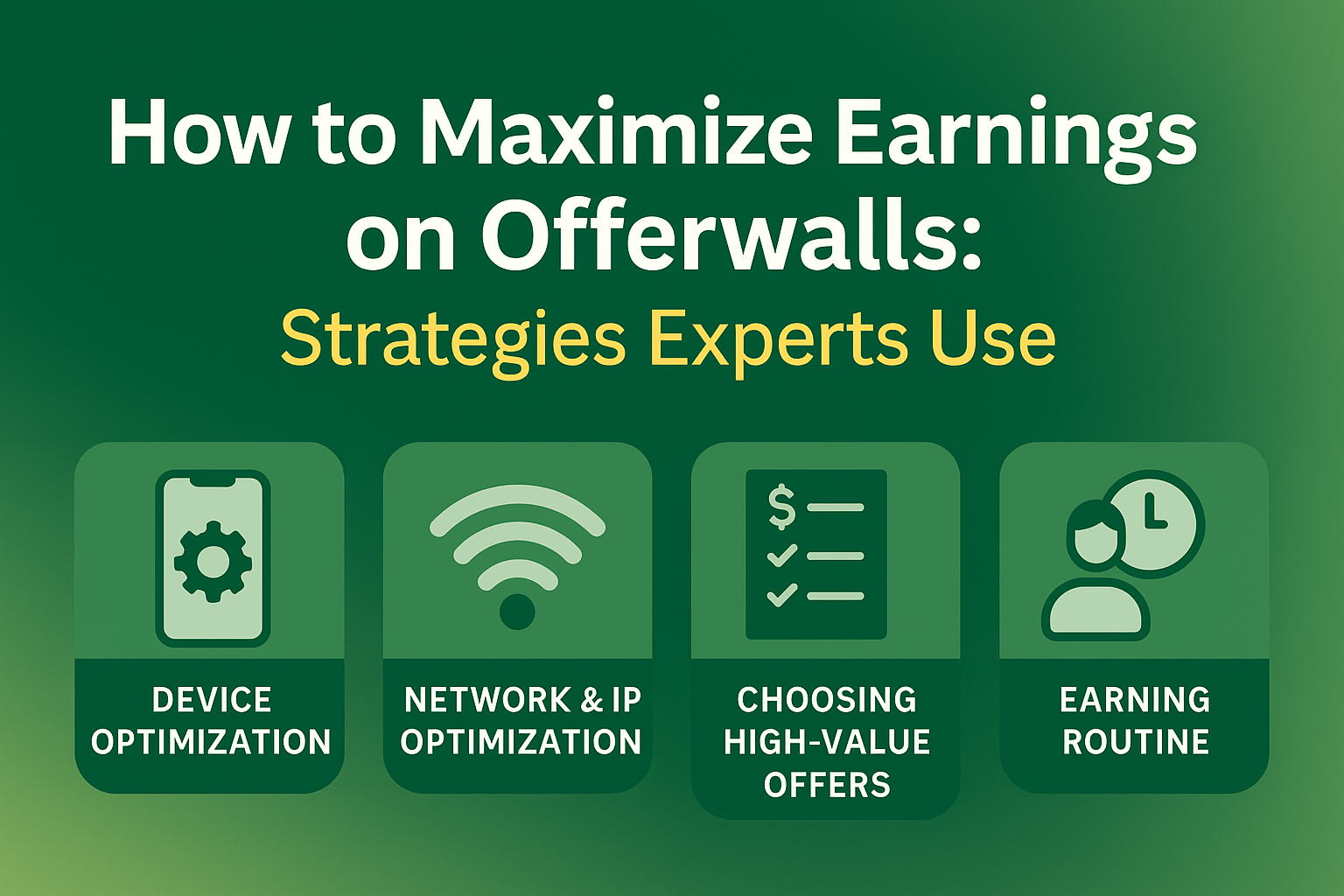 How to Maximize Earnings on Offerwalls:
Strategies Experts Use

$

DEVICE OPTIMIZATION

NETWORK & IP OPTIMIZATION

CHOOSING HIGH-VALUE OFFERS

EARNING ROUTINE